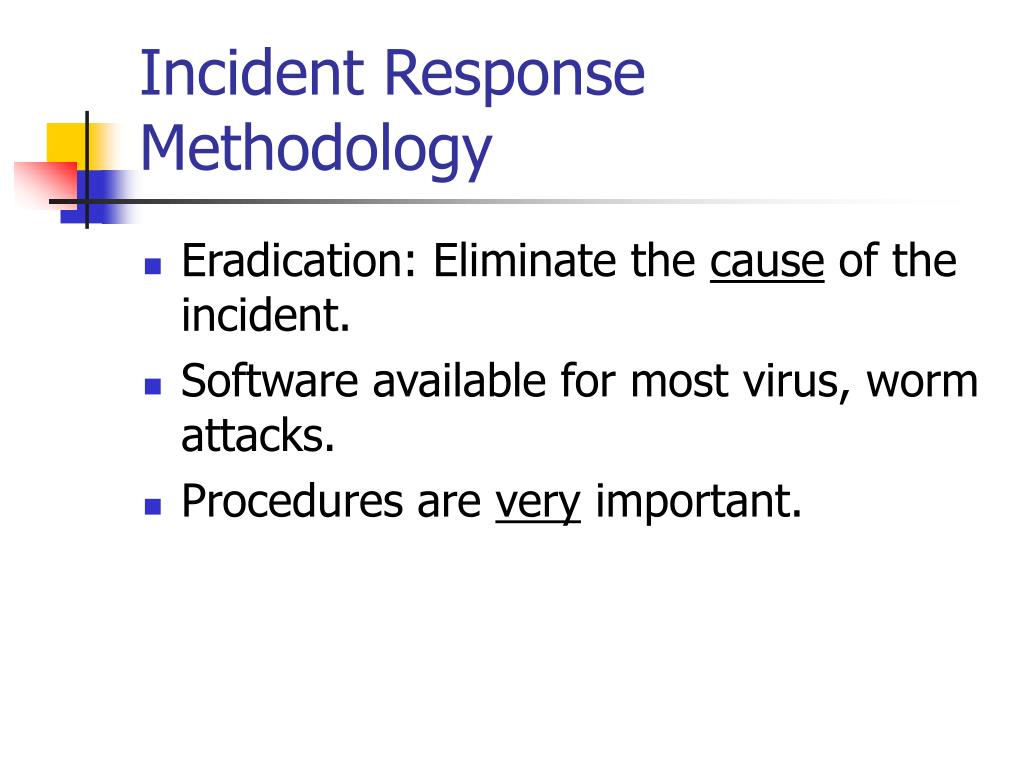 Incident Response Methodology

- Eradication: Eliminate the cause of the incident.
- Software available for most virus, worm attacks.
- Procedures are very important.